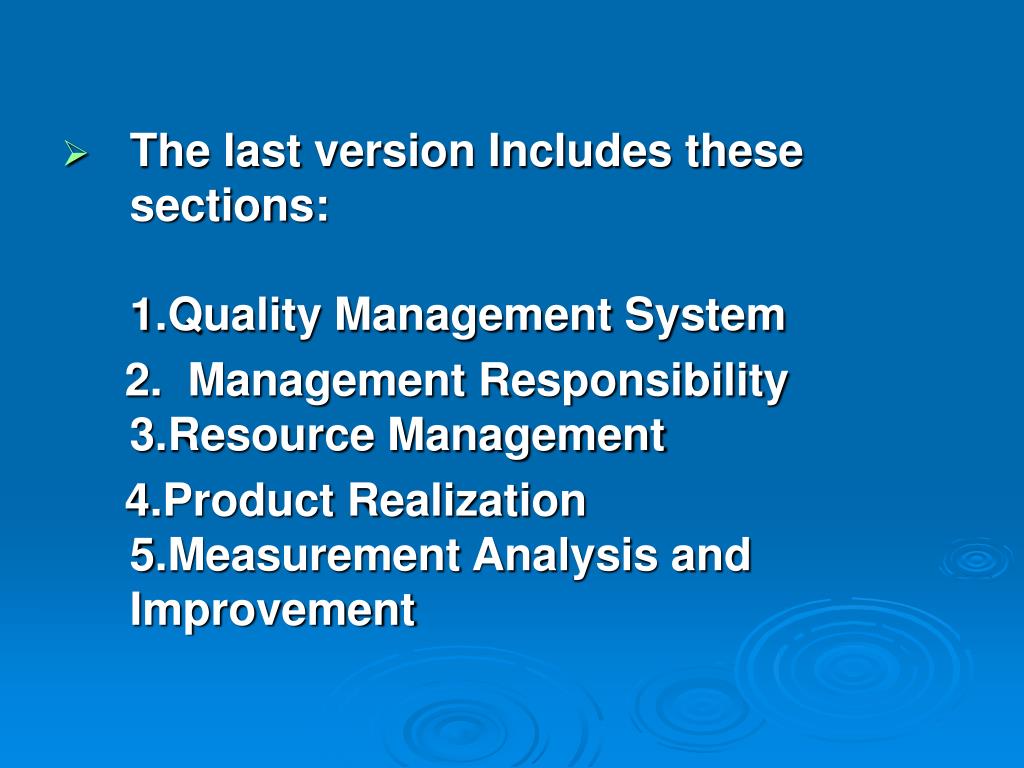 The last version Includes these sections:

1.Quality Management System
2. Management Responsibility
3.Resource Management
4.Product Realization
5.Measurement Analysis and Improvement